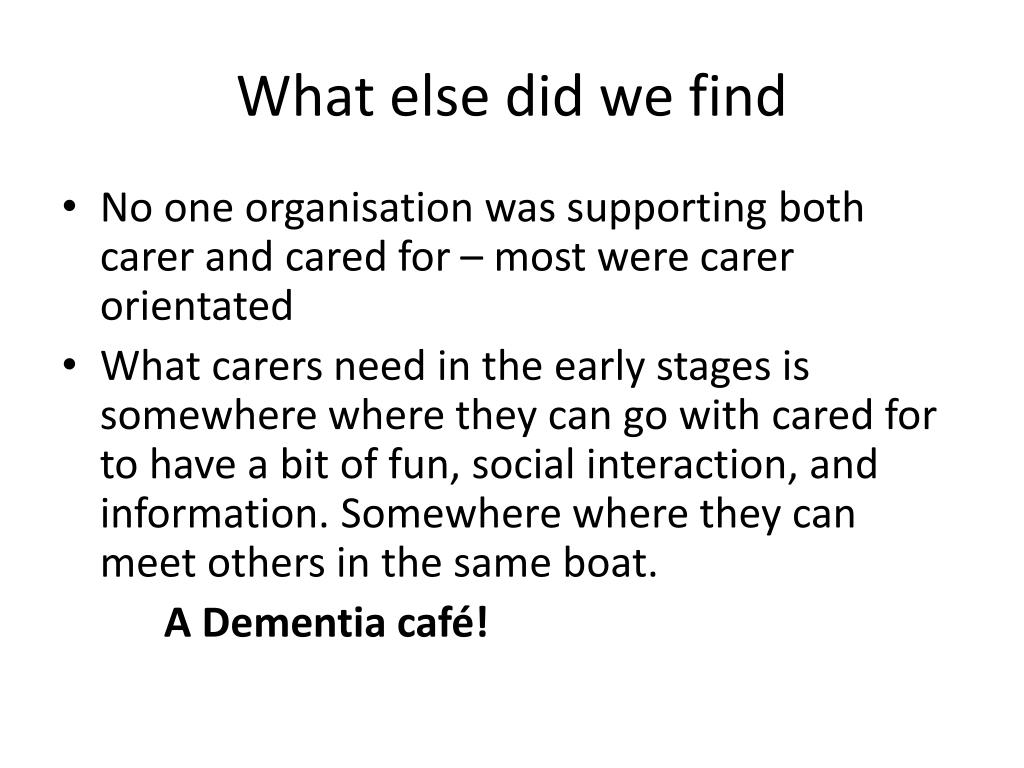 What else did we find

• No one organisation was supporting both carer and cared for – most were carer orientated
• What carers need in the early stages is somewhere where they can go with cared for to have a bit of fun, social interaction, and information. Somewhere where they can meet others in the same boat.

A Dementia café!